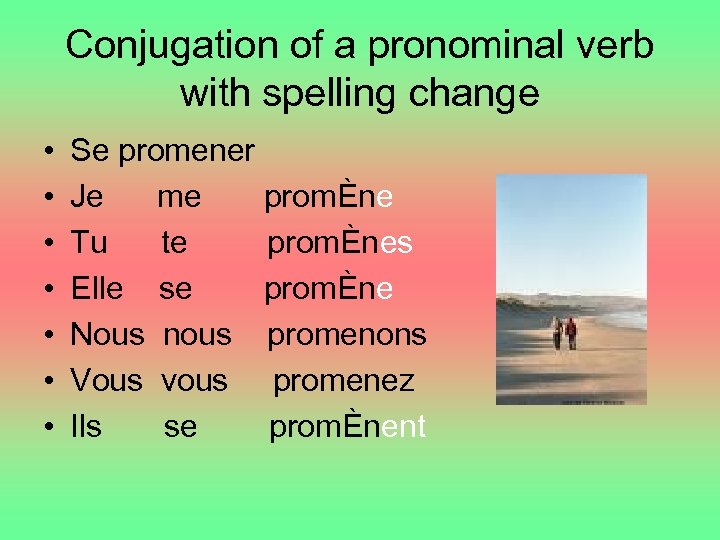 Conjugation of a pronominal verb with spelling change

• Se promener
• Je me promÈne
• Tu te promÈnes
• Elle se promÈne
• Nous nous promenons
• Vous vous promenez
• Ils se promÈnent